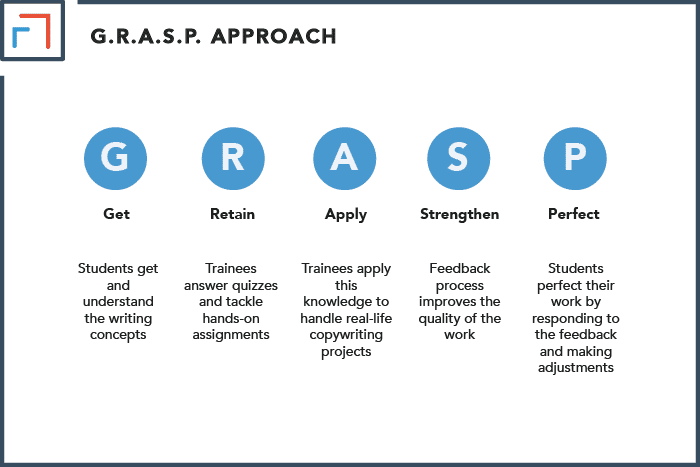 G.R.A.S.P. APPROACH

G
Get
Students get and understand the writing concepts

R
Retain
Trainees answer quizzes and tackle hands-on assignments

A
Apply
Trainees apply this knowledge to handle real-life copywriting projects

S
Strengthen
Feedback process improves the quality of the work

P
Perfect
Students perfect their work by responding to the feedback and making adjustments